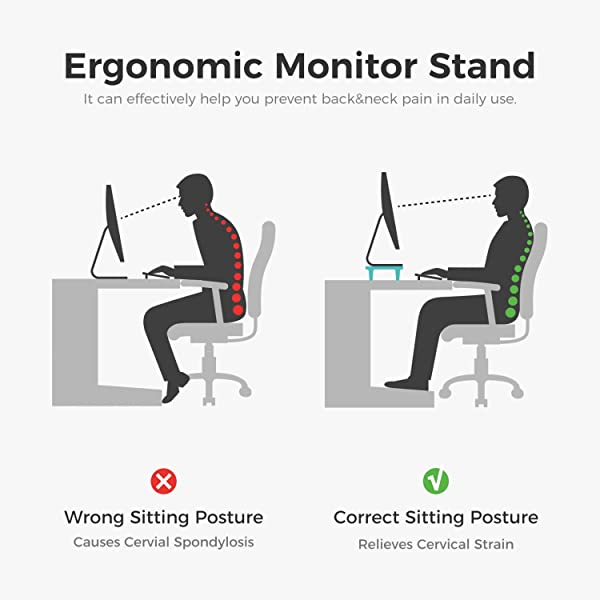 Ergonomic Monitor Stand

It can effectively help you prevent back&neck pain in daily use.

Wrong Sitting Posture

Causes Cervial Spondylosis

Correct Sitting Posture

Relieves Cervical Strain